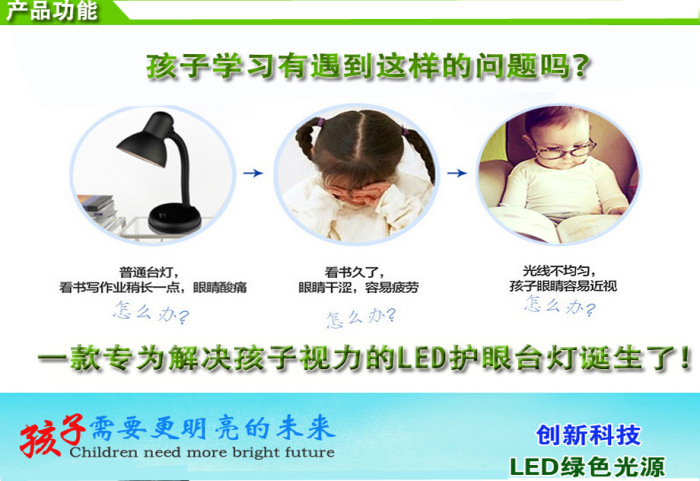 产品功能

孩子学习有遇到这样的问题吗?

普通台灯,
看书写作业稍长一点,眼睛酸痛
怎么办?

看书久了,
眼睛干涩,容易疲劳
怎么办?

光线不均匀,
孩子眼睛容易近视
怎么办?

一款专为解决孩子视力的LED护眼台灯诞生了!

孩子需要更明亮的未来
Children need more bright future

创新科技
LED绿色光源